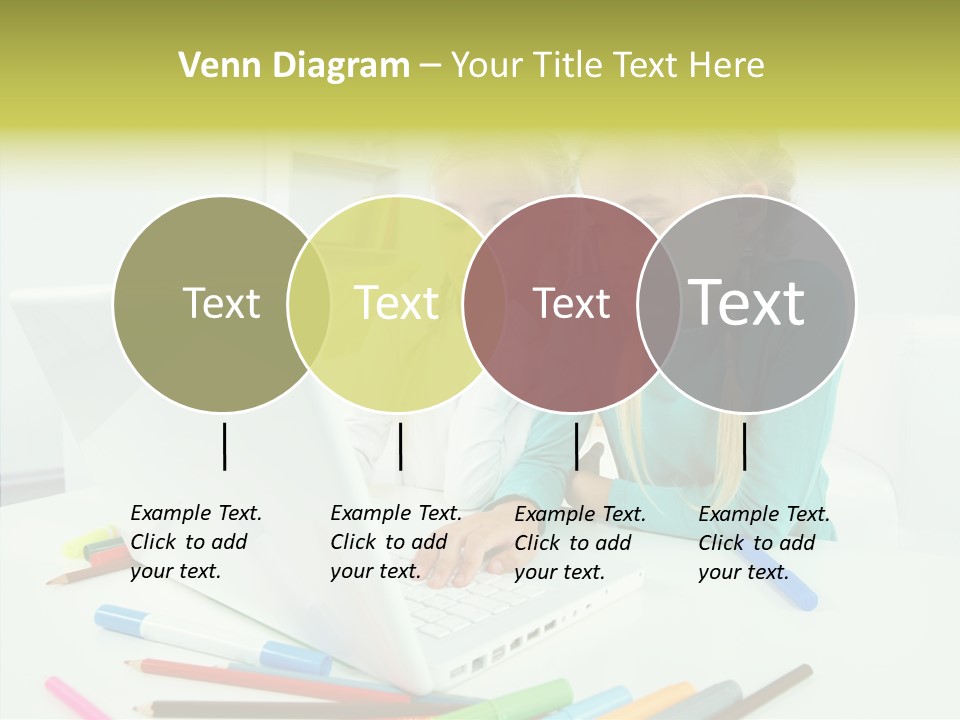 Venn Diagram – Your Title Text Here

Text

Text

Text

Text

Example Text. Click to add your text.

Example Text. Click to add your text.

Example Text. Click to add your text.

Example Text. Click to add your text.